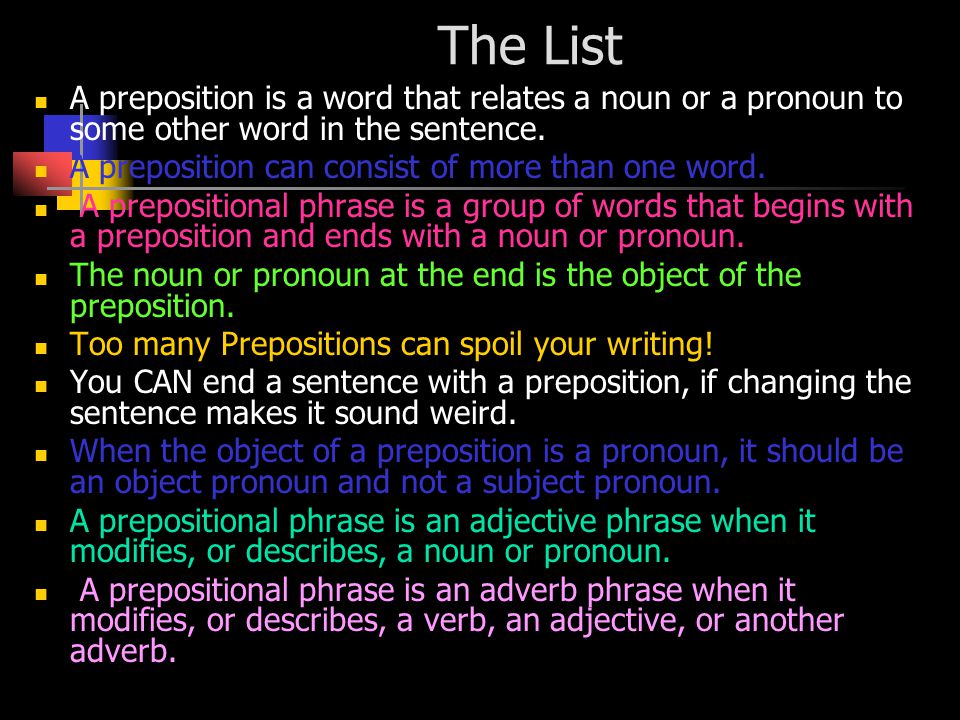 The List

- A preposition is a word that relates a noun or a pronoun to some other word in the sentence.
- A preposition can consist of more than one word.
- A prepositional phrase is a group of words that begins with a preposition and ends with a noun or pronoun.
- The noun or pronoun at the end is the object of the preposition.
- Too many Prepositions can spoil your writing!
- You CAN end a sentence with a preposition, if changing the sentence makes it sound weird.
- When the object of a preposition is a pronoun, it should be an object pronoun and not a subject pronoun.
- A prepositional phrase is an adjective phrase when it modifies, or describes, a noun or pronoun.
- A prepositional phrase is an adverb phrase when it modifies, or describes, a verb, an adjective, or another adverb.